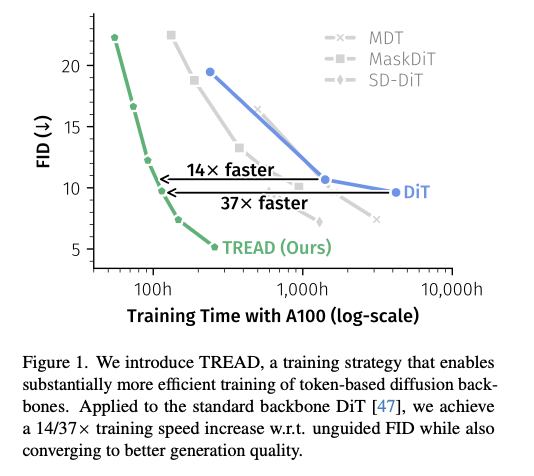 MDT
MaskDiT
SD-DiT

FID (↓)

20
15
10
5

14× faster
37× faster
DiT
TREAD (Ours)

100h
1,000h
10,000h

Training Time with A100 (log-scale)

Figure 1. We introduce TREAD, a training strategy that enables substantially more efficient training of token-based diffusion backbones. Applied to the standard backbone DiT [47], we achieve a 14/37× training speed increase w.r.t. unguided FID while also converging to better generation quality.